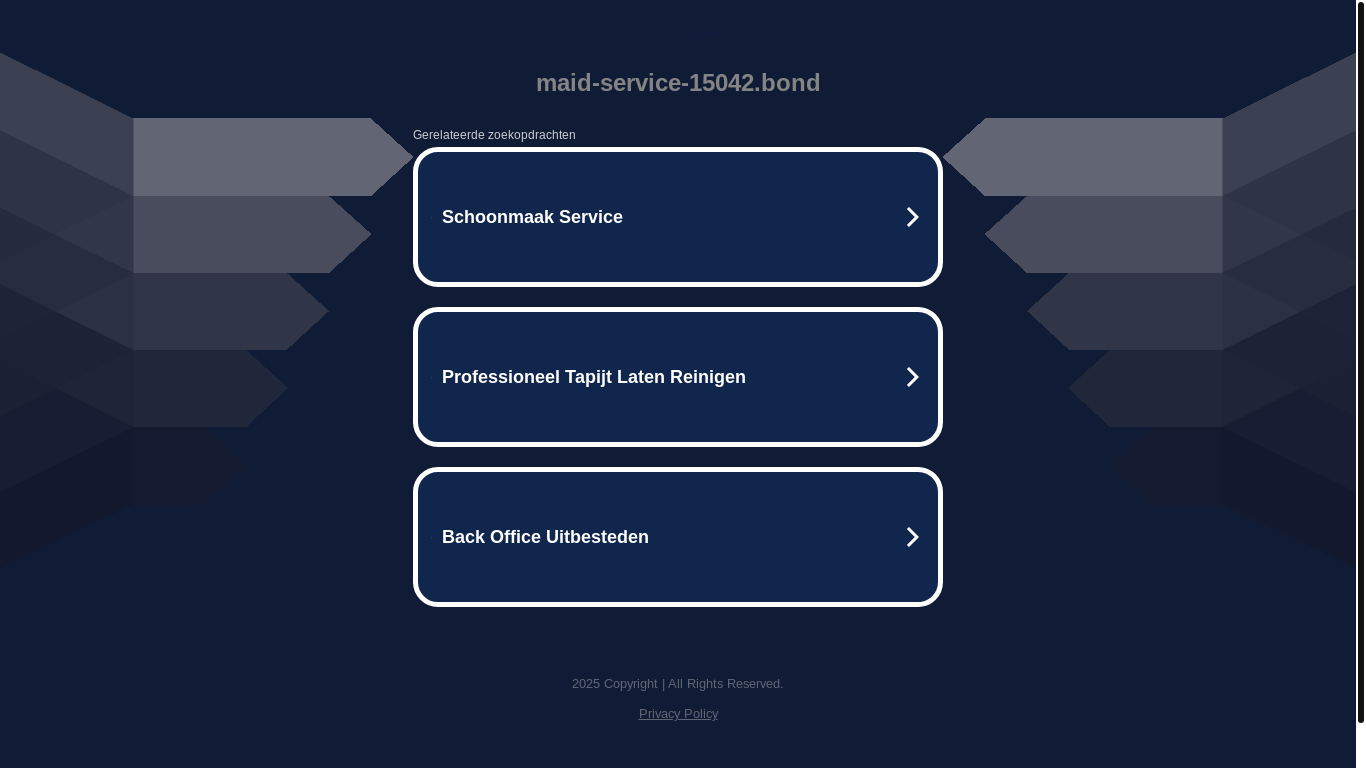 maid-service-15042.bond

Gerelateerde zoekopdrachten

Schoonmaak Service

Professioneel Tapijt Laten Reinigen

Back Office Uitbesteden

2025 Copyright | All Rights Reserved.

Privacy Policy